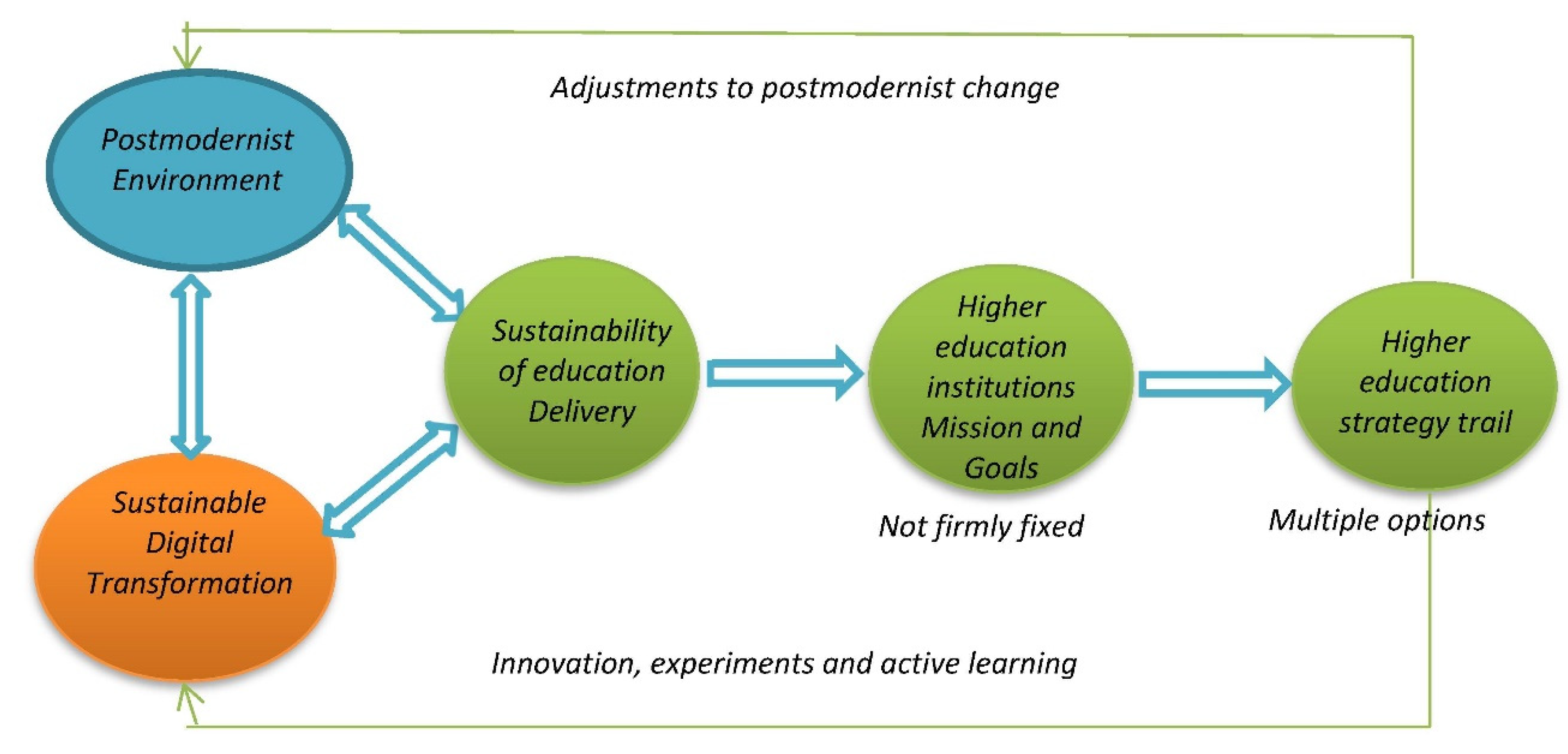 Adjustments to postmodernist change

Postmodernist Environment

Sustainability of education Delivery

Higher education institutions Mission and Goals

Higher education strategy trail

Sustainable Digital Transformation

Not firmly fixed

Multiple options

Innovation, experiments and active learning